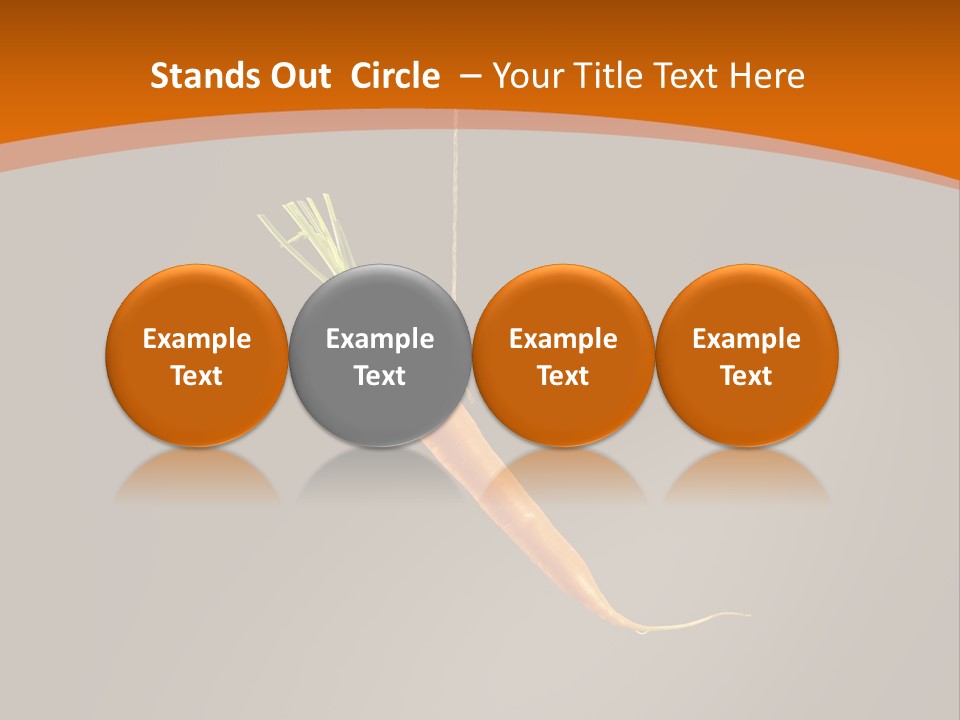 Stands Out Circle – Your Title Text Here

Example Text

Example Text

Example Text

Example Text